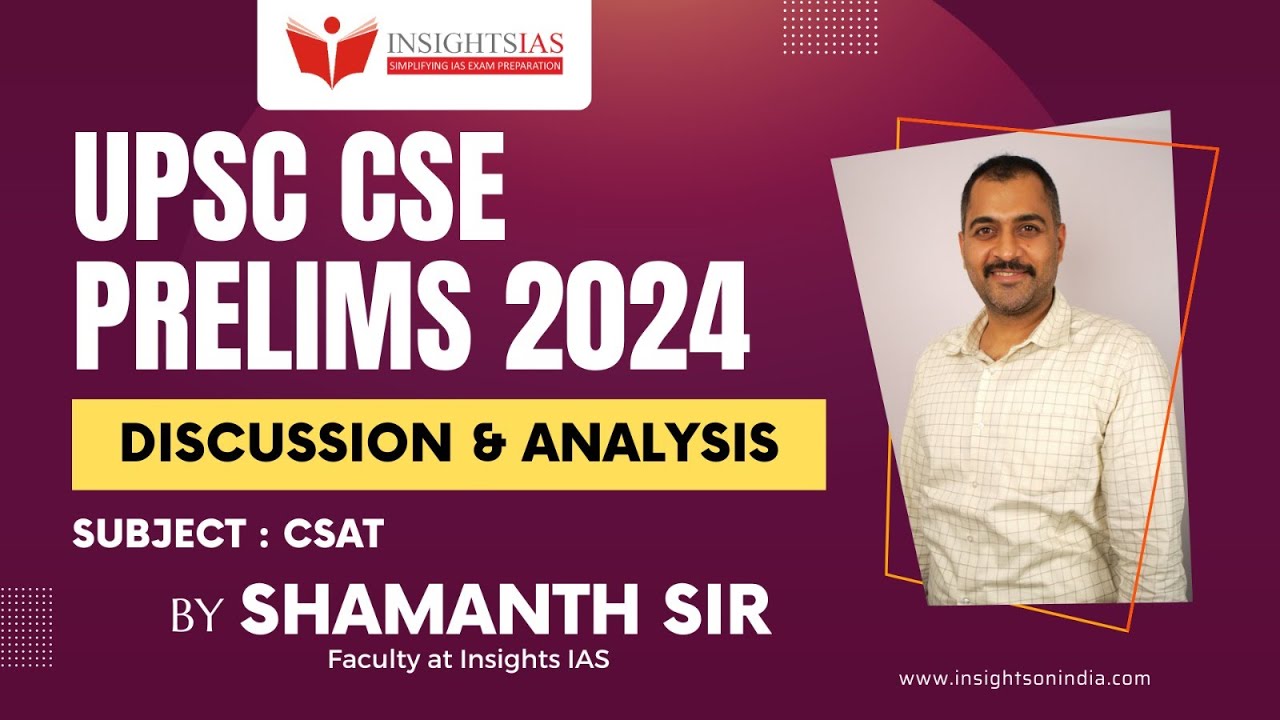 INSIGHTSIAS
SIMPLIFYING IAS EXAM PREPARATION

UPSC CSE PRELIMS 2024

DISCUSSION & ANALYSIS

SUBJECT : CSAT

BY SHAMANTH SIR
Faculty at Insights IAS

www.insightsonindia.com